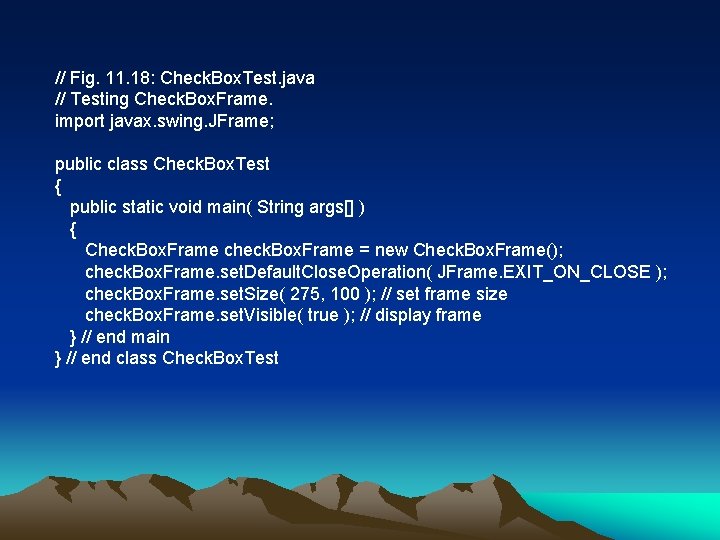 // Fig. 11.18: CheckBoxTest.java
// Testing CheckBoxFrame.
import javax.swing.JFrame;

public class CheckBoxTest
{
   public static void main( String args[] )
   {
      CheckBoxFrame checkBoxFrame = new CheckBoxFrame();
      checkBoxFrame.setDefaultCloseOperation( JFrame.EXIT_ON_CLOSE );
      checkBoxFrame.setSize( 275, 100 ); // set frame size
      checkBoxFrame.setVisible( true ); // display frame
   } // end main
} // end class CheckBoxTest